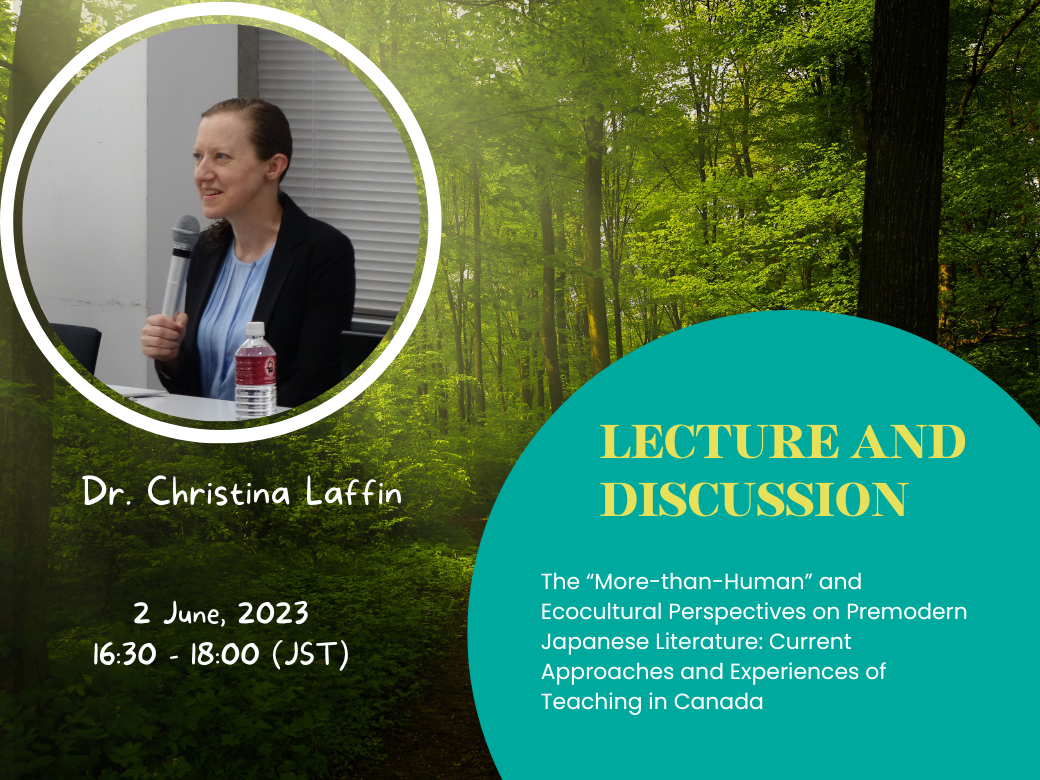 Dr. Christina Laffin

2 June, 2023
16:30 - 18:00 (JST)

LECTURE AND DISCUSSION

The “More-than-Human” and Ecocultural Perspectives on Premodern Japanese Literature: Current Approaches and Experiences of Teaching in Canada